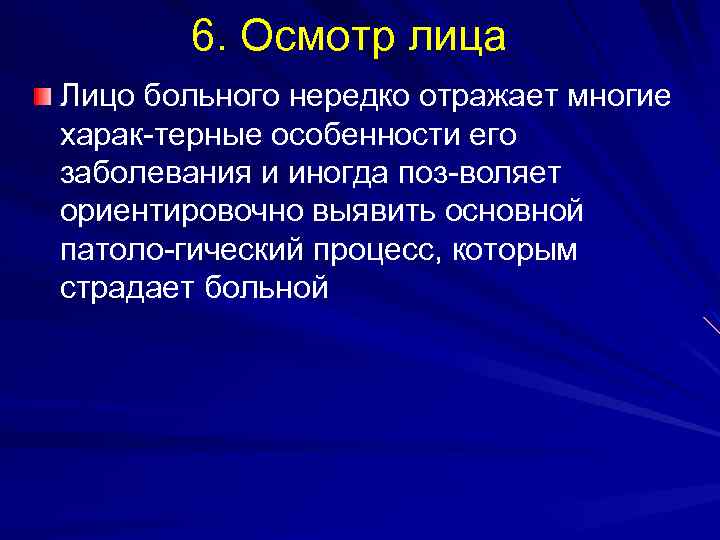 6. Осмотр лица

Лицо больного нередко отражает многие харак-терные особенности его заболевания и иногда поз-воляет ориентировочно выявить основной патоло-гический процесс, которым страдает больной